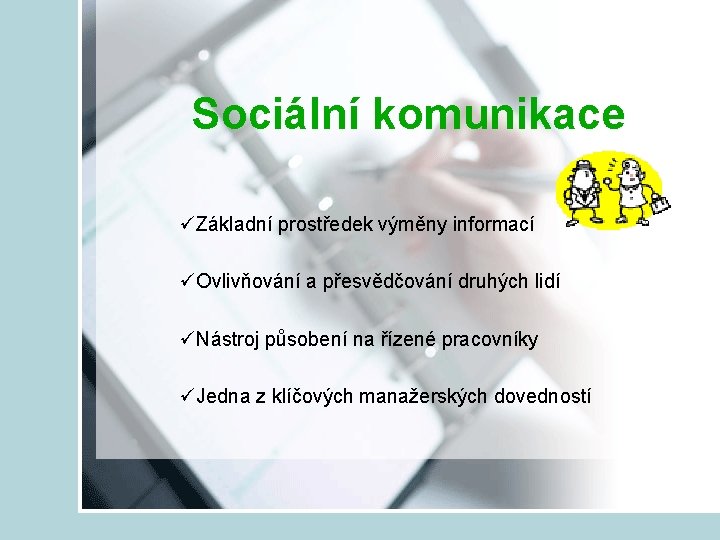 Sociální komunikace

✓Základní prostředek výměny informací

✓Ovlivňování a přesvědčování druhých lidí

✓Nástroj působení na řízené pracovníky

✓Jedna z klíčových manažerských dovedností